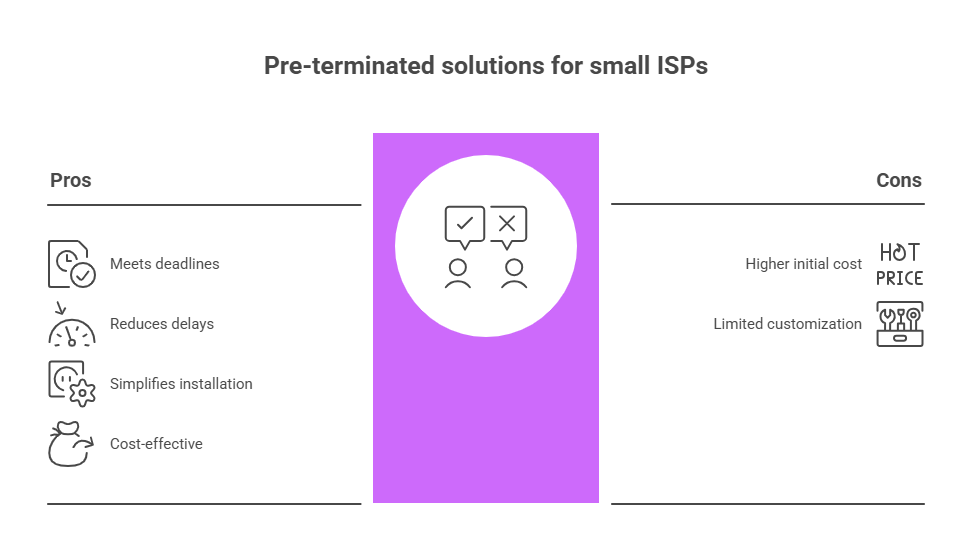 Pre-terminated solutions for small ISPs

Pros

Meets deadlines

Reduces delays

Simplifies installation

Cost-effective

Cons

Higher initial cost

HOT PRICE

Limited customization